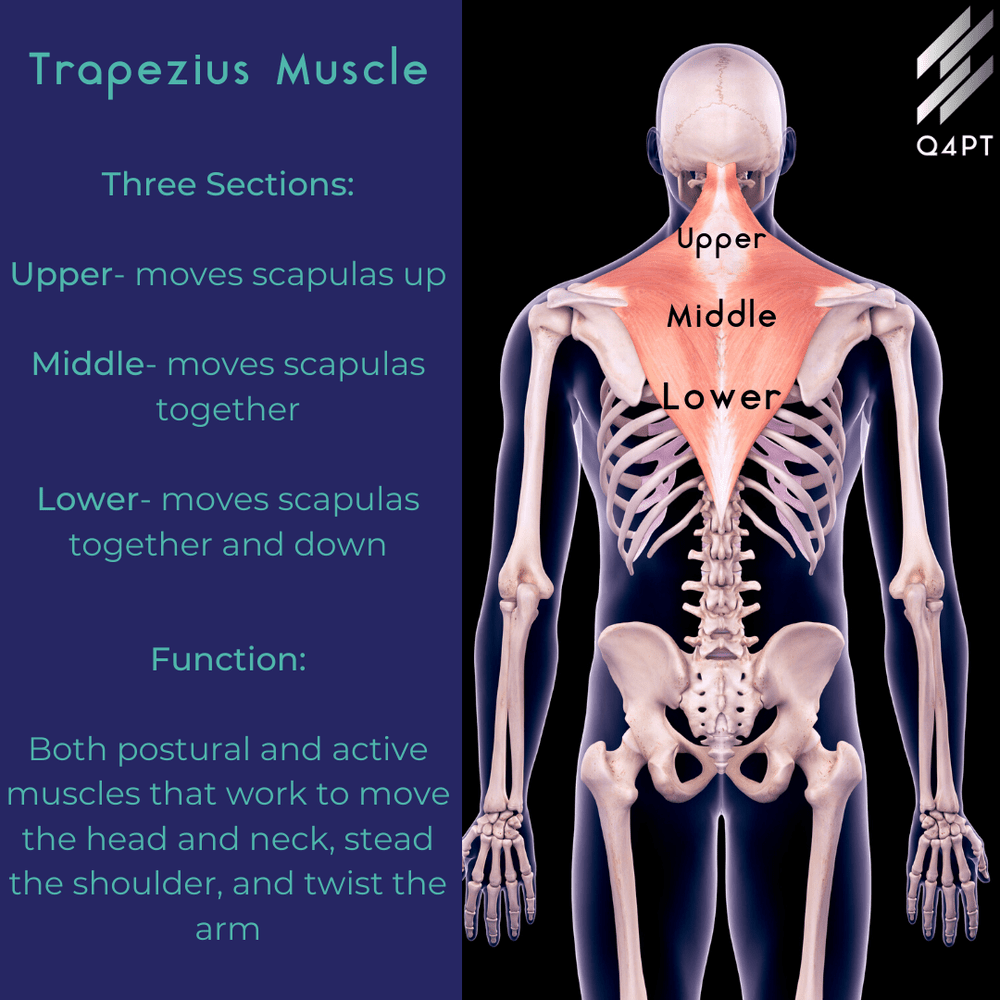 Trapezius Muscle

Three Sections:

Upper- moves scapulas up

Middle- moves scapulas together

Lower- moves scapulas together and down

Function:

Both postural and active muscles that work to move the head and neck, stead the shoulder, and twist the arm

Q4PT

Upper

Middle

Lower